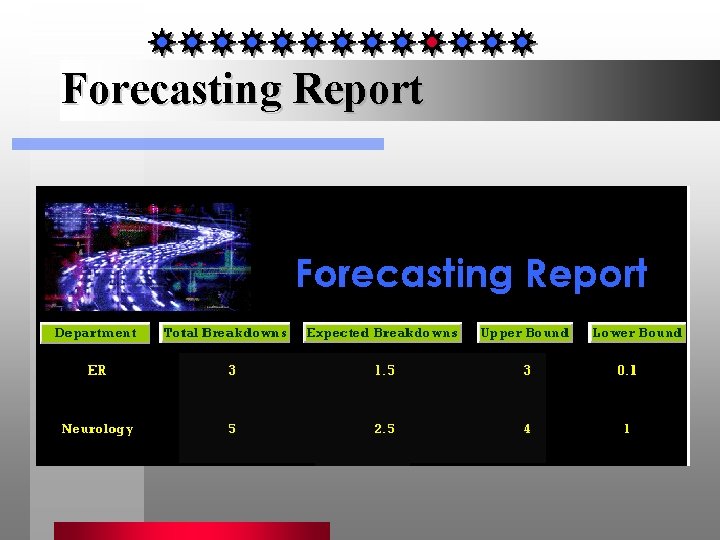 Forecasting Report

Forecasting Report

| Department | Total Breakdowns | Expected Breakdowns | Upper Bound | Lower Bound |
|---|---|---|---|---|
| ER | 3 | 1.5 | 3 | 0.1 |
| Neurology | 5 | 2.5 | 4 | 1 |